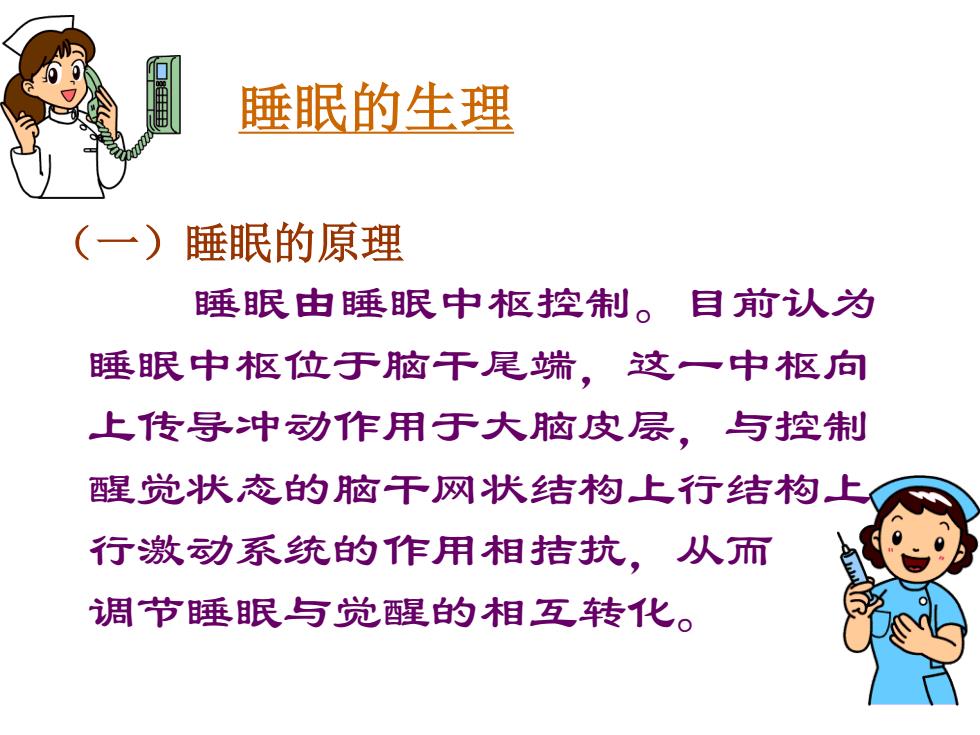 睡眠的生理

（一）睡眠的原理

睡眠由睡眠中枢控制。目前认为睡眠中枢位于脑干尾端，这一中枢向上传导冲动作用于大脑皮层，与控制醒觉状态的脑干网状结构上行结构上行激动系统的作用相拮抗，从而调节睡眠与觉醒的相互转化。